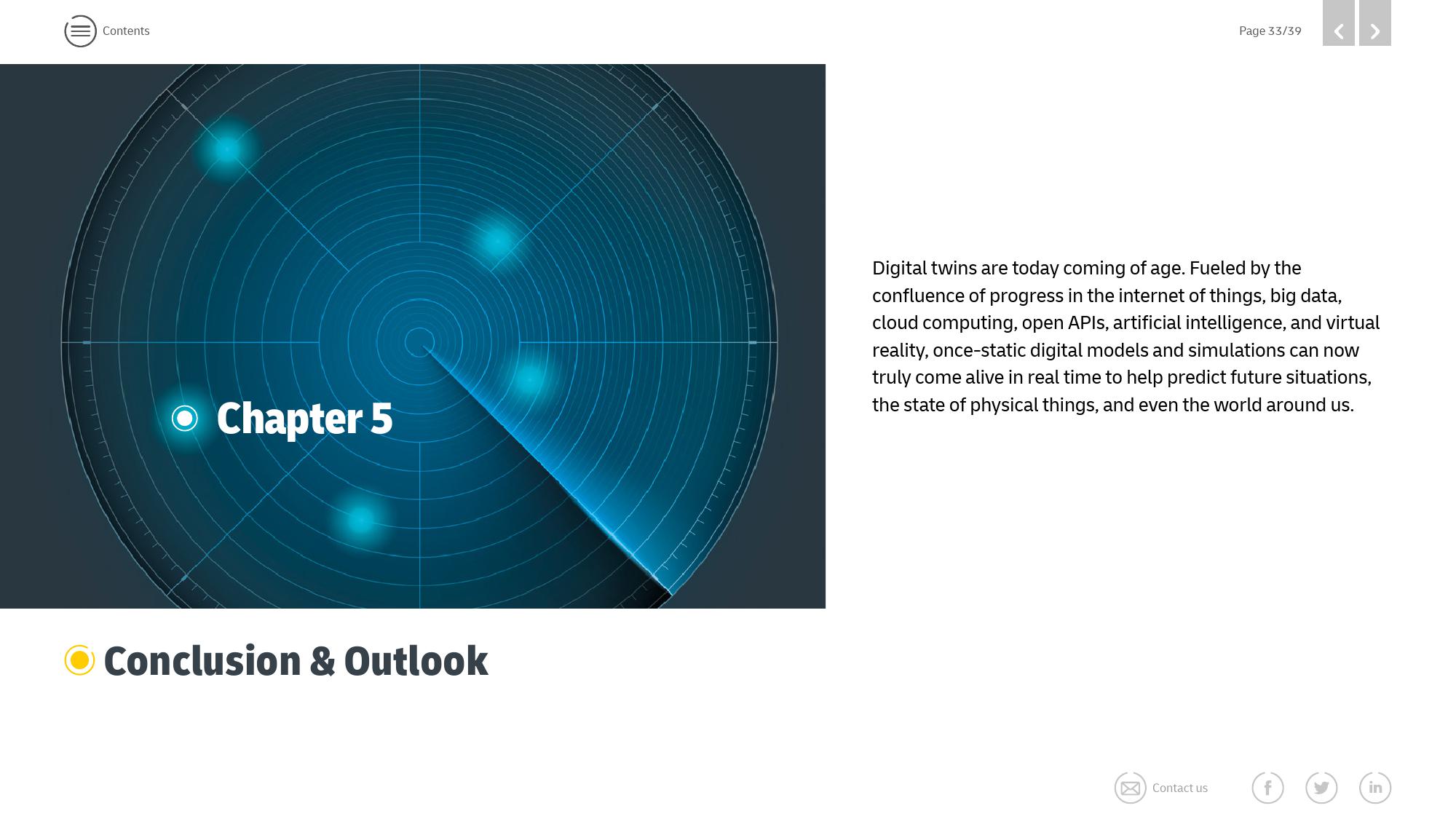 Contents

Page 33/39

Chapter 5

Digital twins are today coming of age. Fueled by the confluence of progress in the internet of things, big data, cloud computing, open APIs, artificial intelligence, and virtual reality, once-static digital models and simulations can now truly come alive in real time to help predict future situations, the state of physical things, and even the world around us.

Conclusion & Outlook

Contact us

f

in